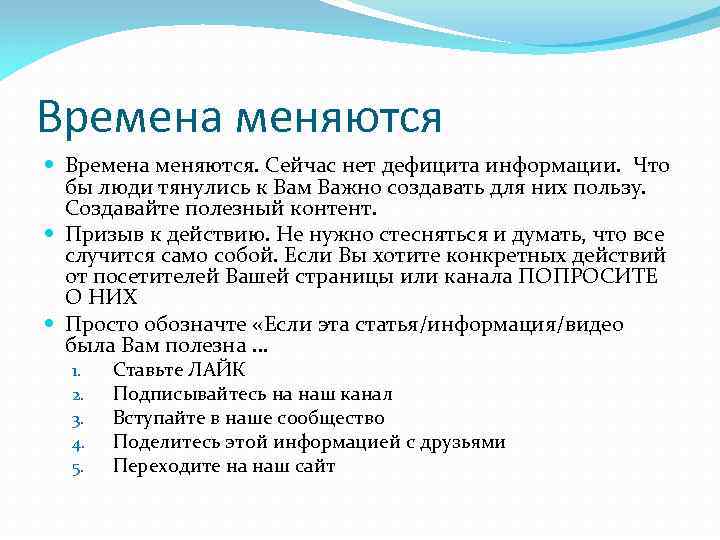 Времена меняются

Времена меняются. Сейчас нет дефицита информации. Что бы люди тянулись к Вам Важно создавать для них пользу. Создавайте полезный контент.

Призыв к действию. Не нужно стесняться и думать, что все случится само собой. Если Вы хотите конкретных действий от посетителей Вашей страницы или канала ПОПРОСИТЕ О НИХ

Просто обозначте «Если эта статья/информация/видео была Вам полезна ...

1. Ставьте ЛАЙК
2. Подписывайтесь на наш канал
3. Вступайте в наше сообщество
4. Поделитесь этой информацией с друзьями
5. Переходите на наш сайт